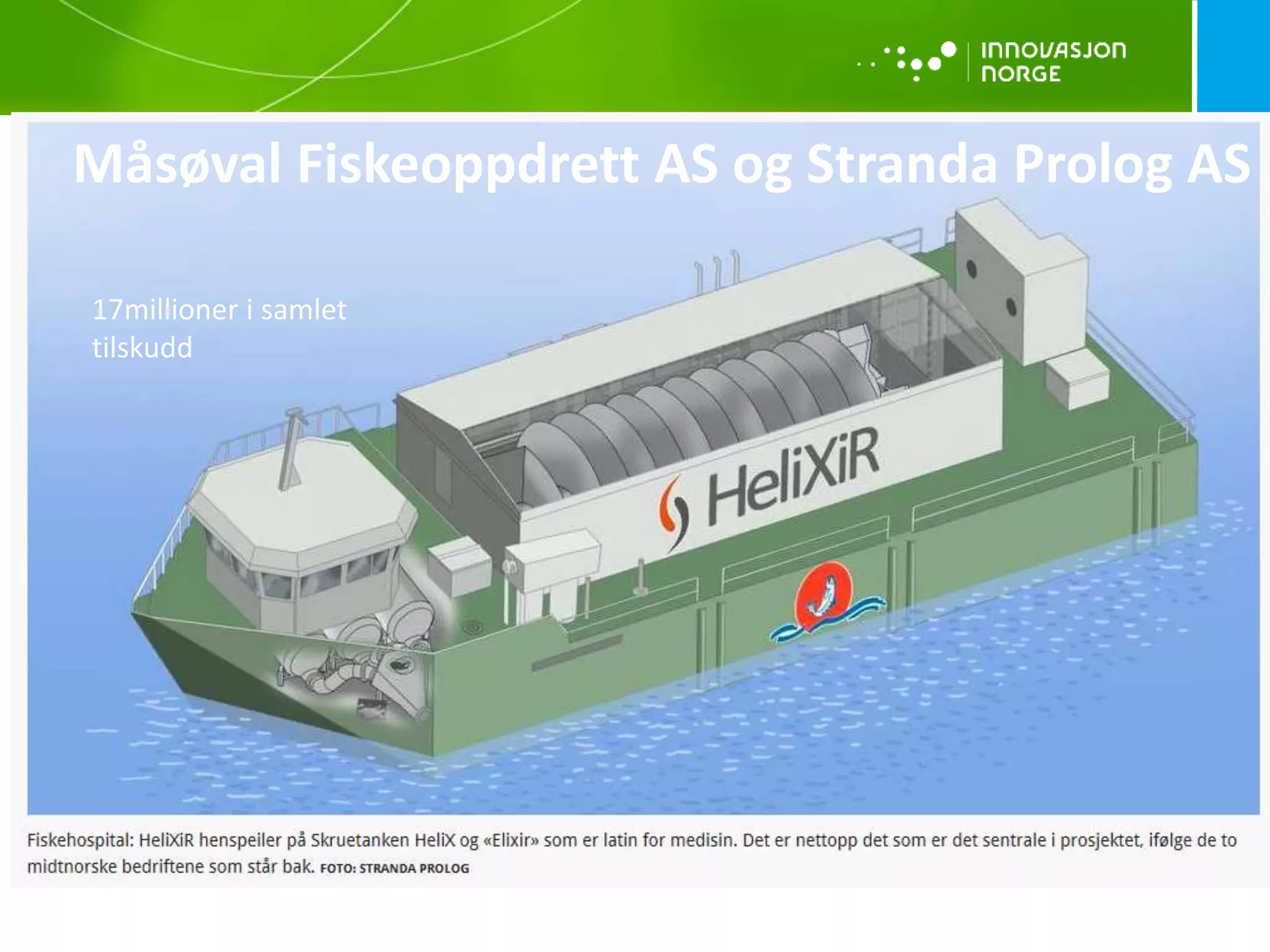 INNOVASJON NORGE

Måsøval Fiskeoppdrett AS og Stranda Prolog AS

17millioner i samlet tilskudd

HeliXiR

Fiskehospital: HeliXiR henspeiler på Skruetanken HeliX og «Elixir» som er latin for medisin. Det er nettopp det som er det sentrale i prosjektet, ifølge de to midtnorske bedriftene som står bak. FOTO: STRANDA PROLOG